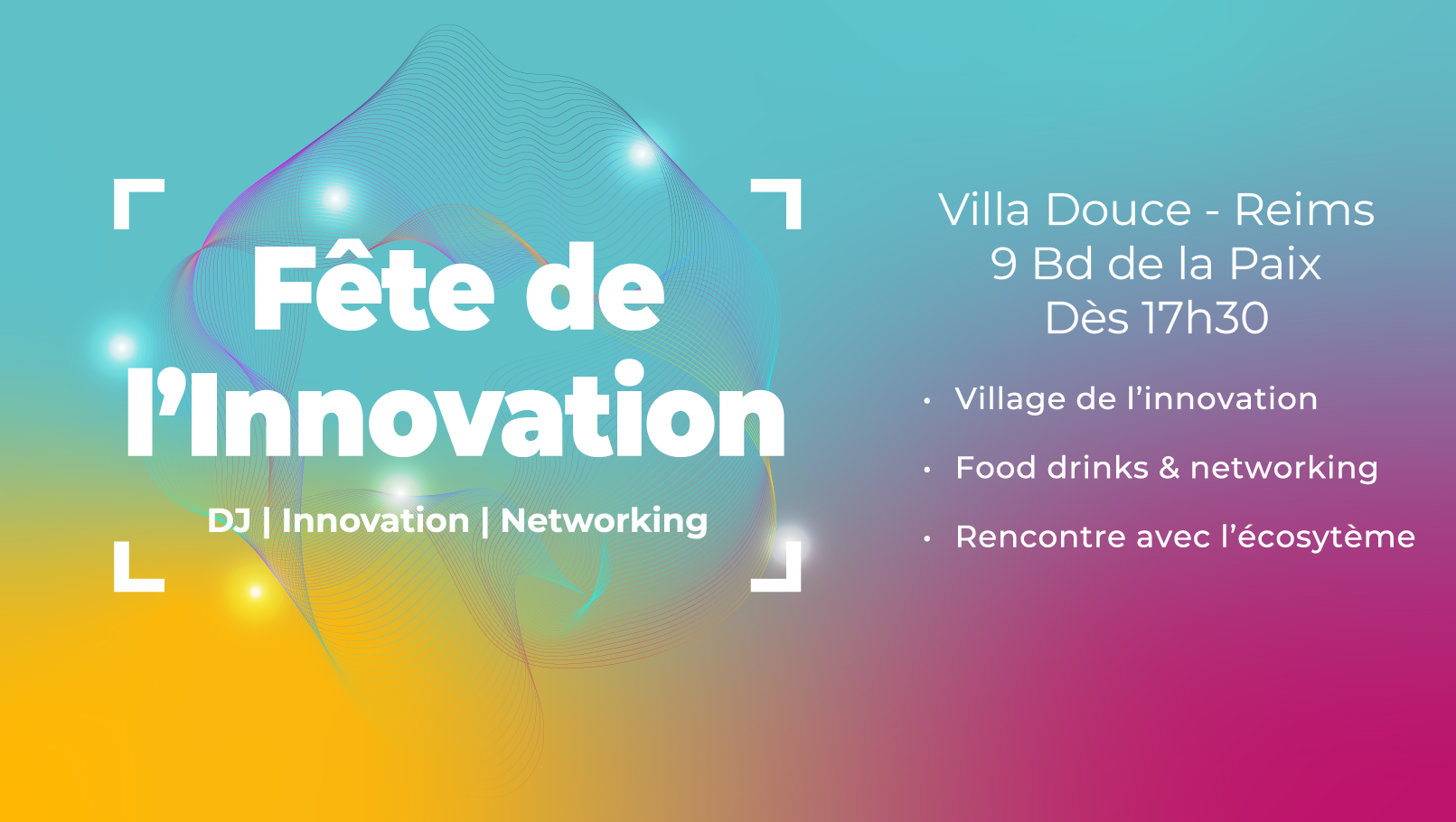 Fête de l'Innovation

DJ | Innovation | Networking

Villa Douce - Reims
9 Bd de la Paix
Dès 17h30

• Village de l'innovation
• Food drinks & networking
• Rencontre avec l'écosytème